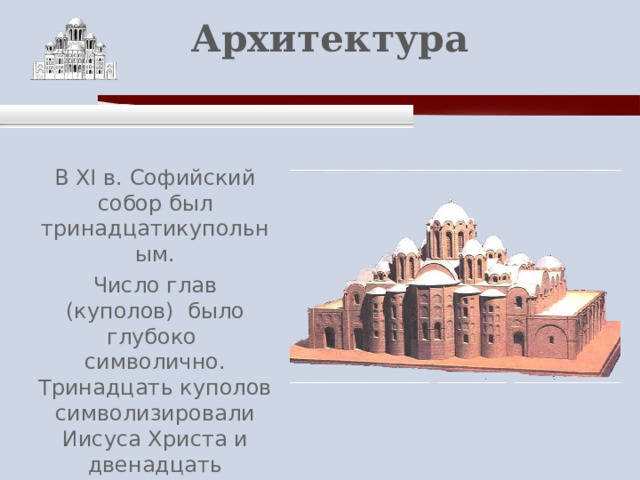 Архитектура

В XI в. Софийский собор был тринадцатикупольным.

Число глав (куполов) было глубоко символично. Тринадцать куполов символизировали Иисуса Христа и двенадцать